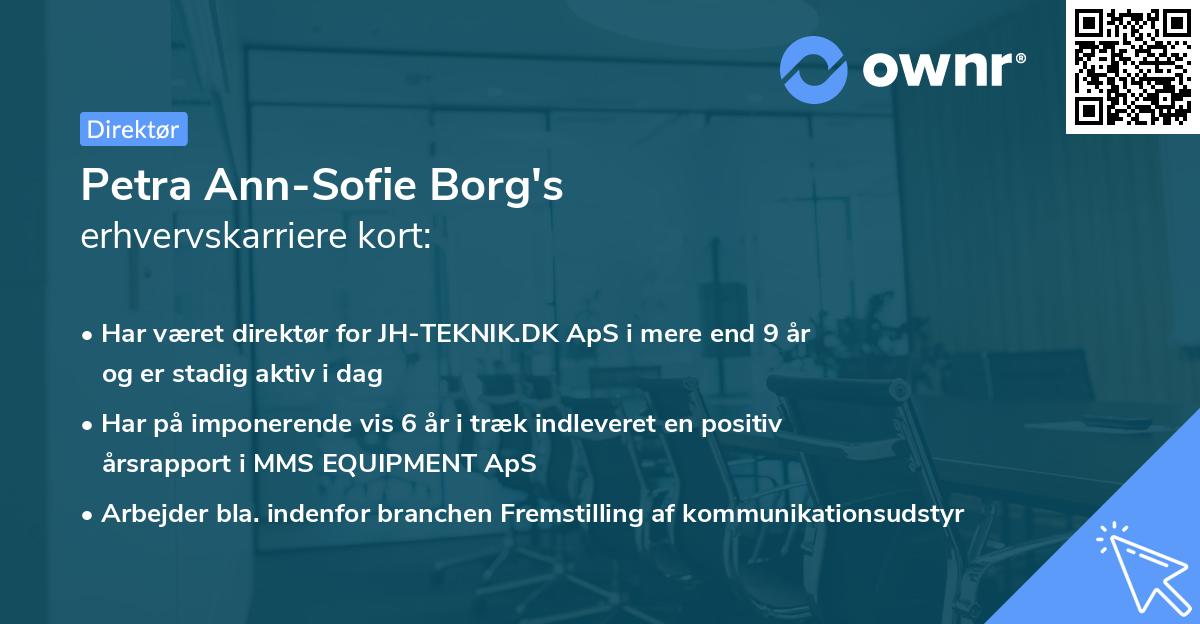 ownr®

Direktør

Petra Ann-Sofie Borg's
erhvervskarriere kort:

• Har været direktør for JH-TEKNIK.DK ApS i mere end 9 år og er stadig aktiv i dag

• Har på imponerende vis 6 år i træk indleveret en positiv årsrapport i MMS EQUIPMENT ApS

• Arbejder bla. indenfor branchen Fremstilling af kommunikationsudstyr